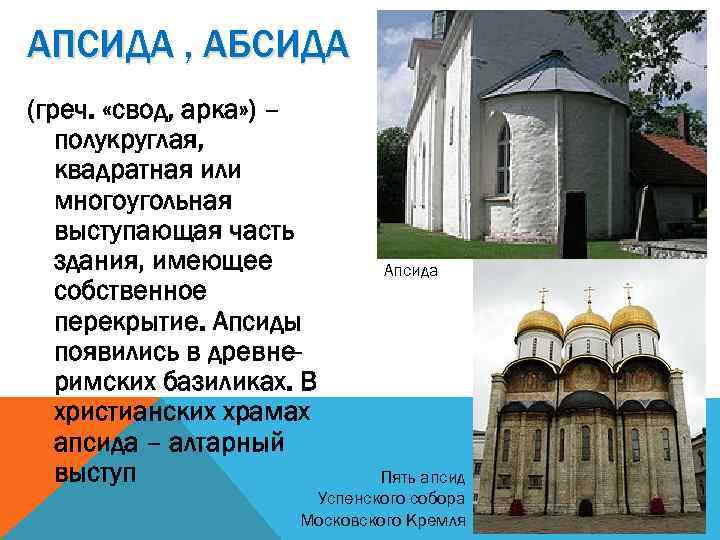 АПСИДА , АБСИДА

(греч. «свод, арка») – полукруглая, квадратная или многоугольная выступающая часть здания, имеющее собственное перекрытие. Апсиды появились в древнеримских базиликах. В христианских храмах апсида – алтарный выступ

Апсида

Пять апсид Успенского собора Московского Кремля